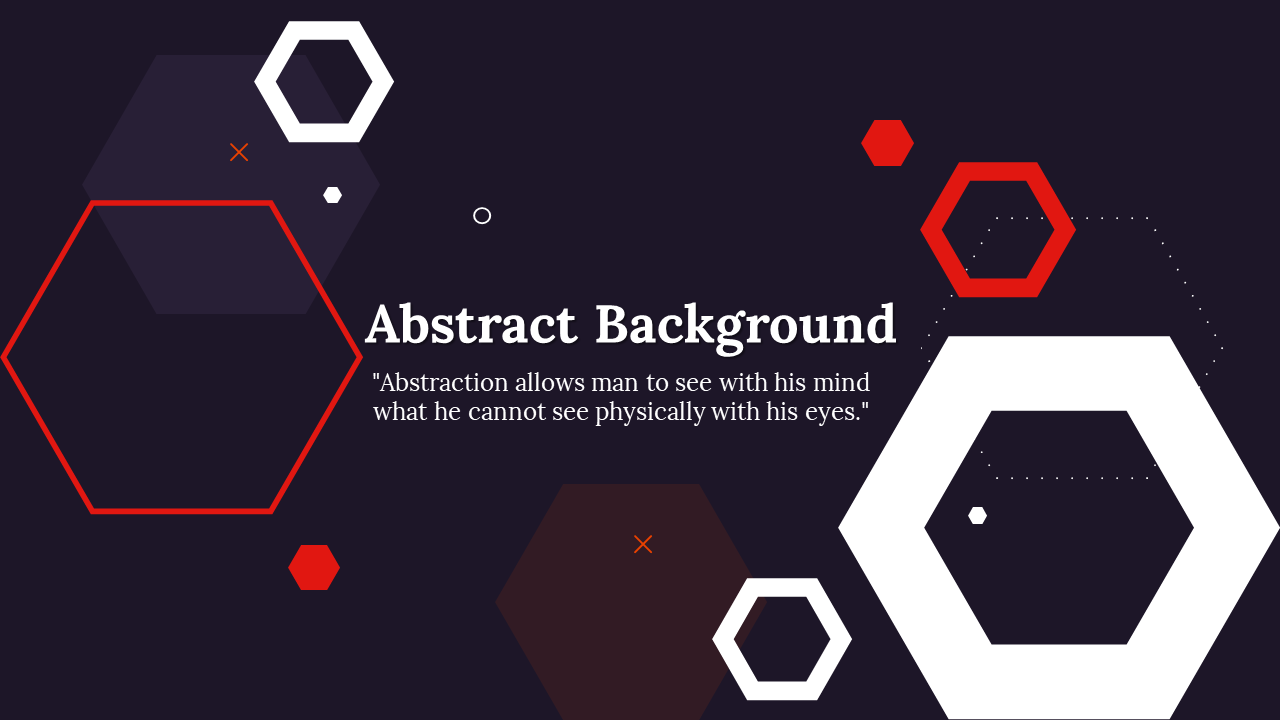 Abstract Background

"Abstraction allows man to see with his mind what he cannot see physically with his eyes."